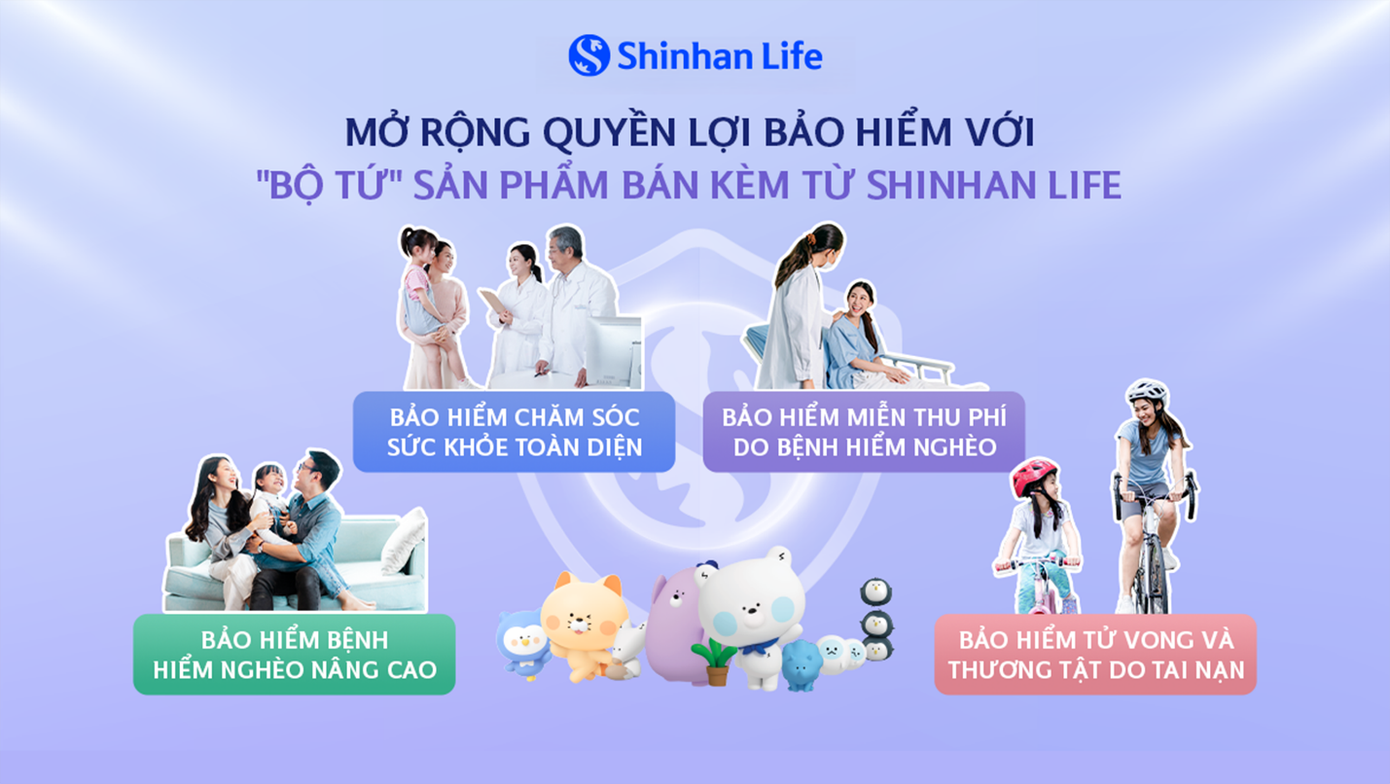 Shinhan Life

MỞ RỘNG QUYỀN LỢI BẢO HIỂM VỚI "BỘ TỨ" SẢN PHẨM BÁN KÈM TỪ SHINHAN LIFE

BẢO HIỂM CHĂM SÓC SỨC KHỎE TOÀN DIỆN

BẢO HIỂM MIỄN THU PHÍ DO BỆNH HIỂM NGHÈO

BẢO HIỂM BỆNH HIỂM NGHÈO NÂNG CAO

BẢO HIỂM TỬ VONG VÀ THƯƠNG TẬT DO TAI NẠN